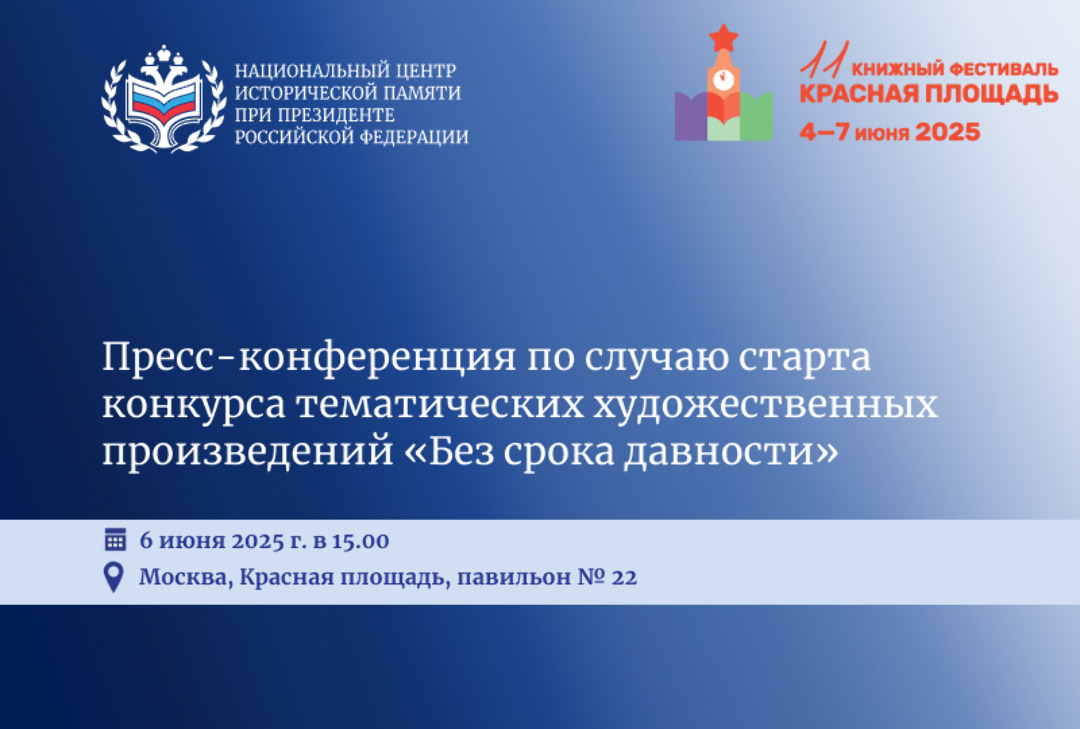 НАЦИОНАЛЬНЫЙ ЦЕНТР ИСТОРИЧЕСКОЙ ПАМЯТИ ПРИ ПРЕЗИДЕНТЕ РОССИЙСКОЙ ФЕДЕРАЦИИ

11 КНИЖНЫЙ ФЕСТИВАЛЬ КРАСНАЯ ПЛОЩАДЬ
4–7 июня 2025

Пресс-конференция по случаю старта конкурса тематических художественных произведений «Без срока давности»

6 июня 2025 г. в 15.00
Москва, Красная площадь, павильон № 22